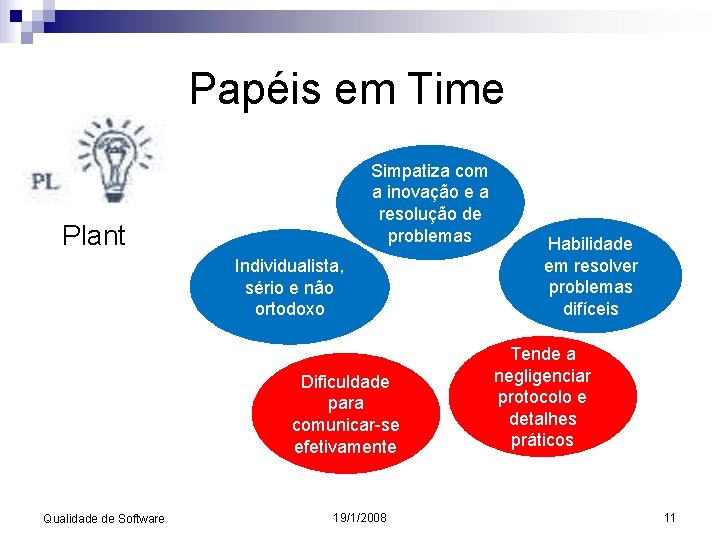 Papéis em Time

PL

Plant

Simpatiza com a inovação e a resolução de problemas

Individualista, sério e não ortodoxo

Habilidade em resolver problemas difíceis

Dificuldade para comunicar-se efetivamente

Tende a negligenciar protocolo e detalhes práticos

Qualidade de Software

19/1/2008

11